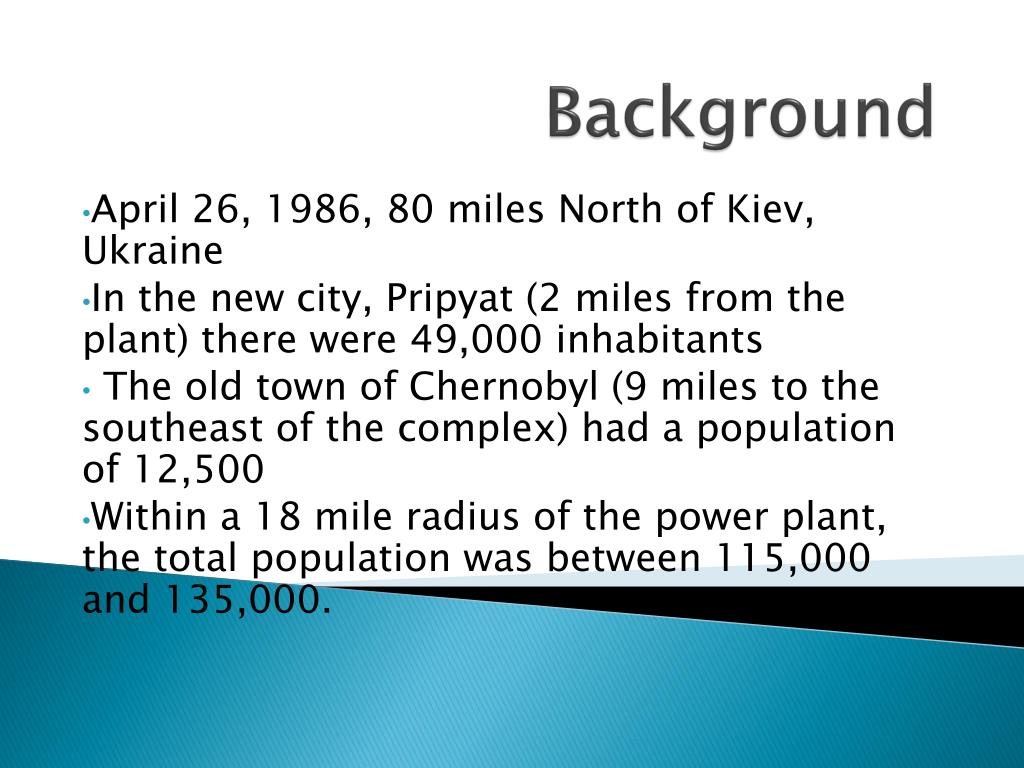 Background

•April 26, 1986, 80 miles North of Kiev, Ukraine

•In the new city, Pripyat (2 miles from the plant) there were 49,000 inhabitants

• The old town of Chernobyl (9 miles to the southeast of the complex) had a population of 12,500

•Within a 18 mile radius of the power plant, the total population was between 115,000 and 135,000.